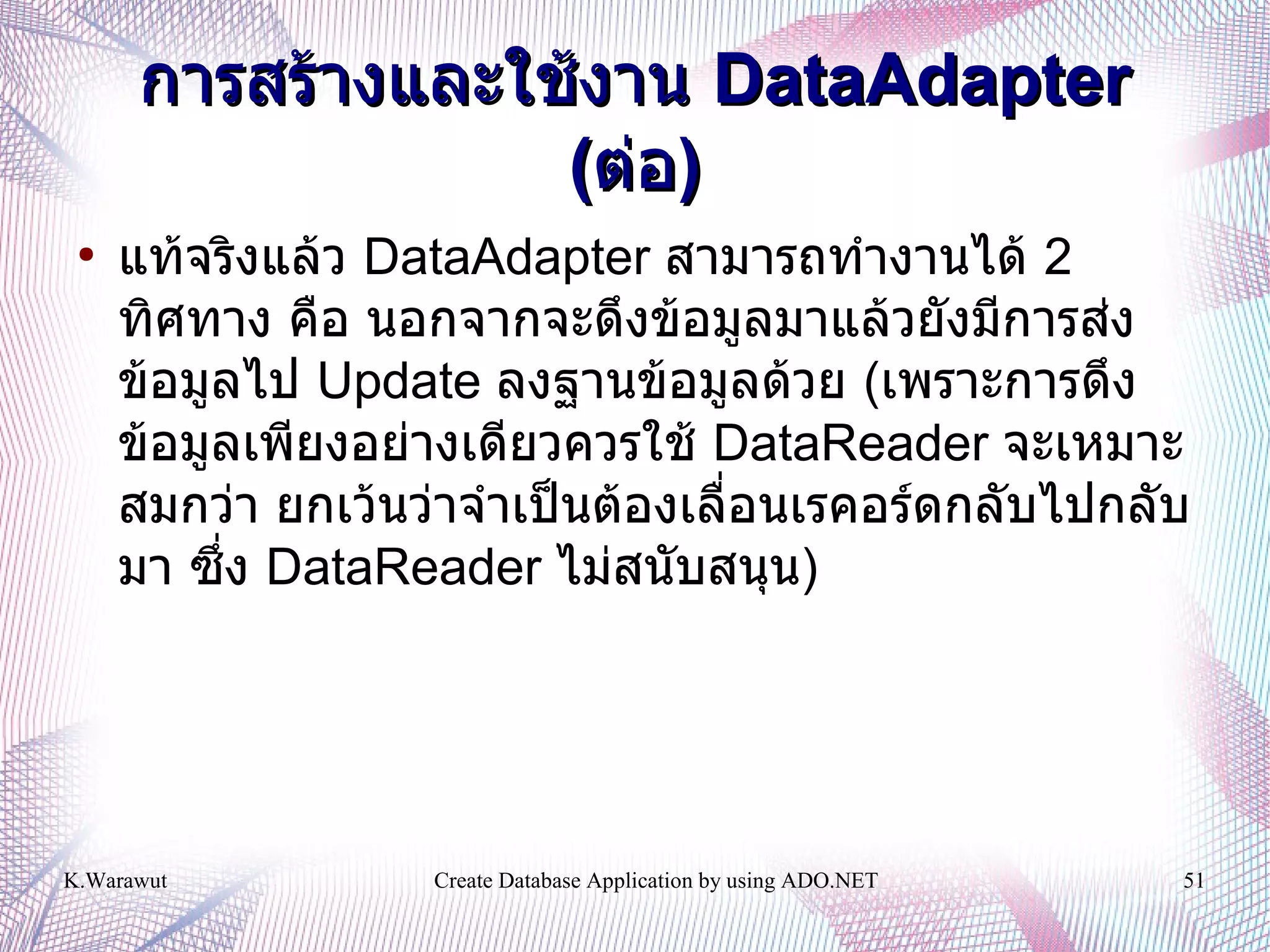 การสร้างและใช้งาน DataAdapter (ต่อ)

• แท้จริงแล้ว DataAdapter สามารถทำงานได้ 2 ทิศทาง คือ นอกจากจะดึงข้อมูลมาแล้วยังมีการส่งข้อมูลไป Update ลงฐานข้อมูลด้วย (เพราะการดึงข้อมูลเพียงอย่างเดียวควรใช้ DataReader จะเหมาะสมกว่า ยกเว้นว่าจำเป็นต้องเลื่อนเรคอร์ดกลับไปกลับมา ซึ่ง DataReader ไม่สนับสนุน)

K.Warawut Create Database Application by using ADO.NET 51